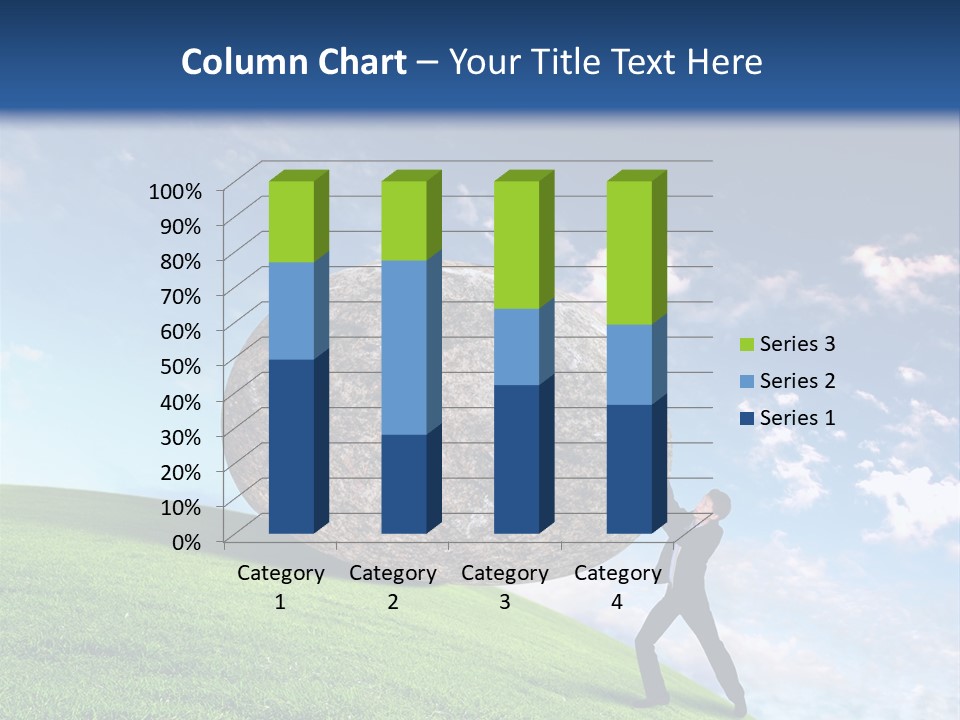 Column Chart – Your Title Text Here

100%
90%
80%
70%
60%
50%
40%
30%
20%
10%
0%

Category 1
Category 2
Category 3
Category 4

Series 3
Series 2
Series 1